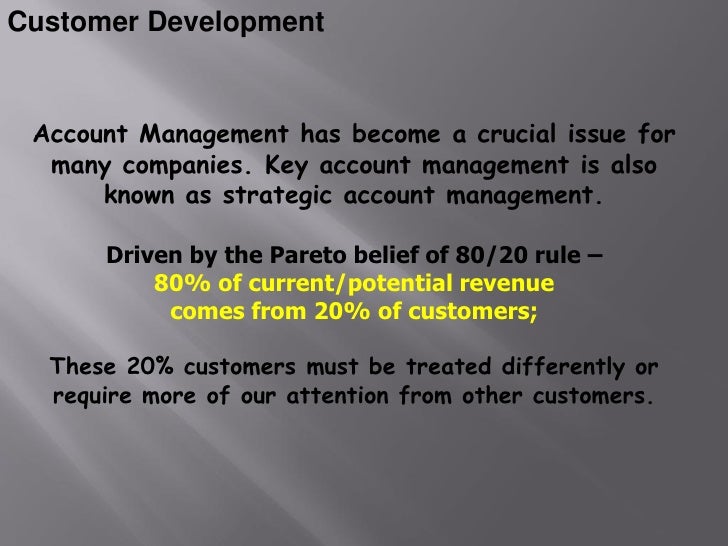 Customer Development

Account Management has become a crucial issue for many companies. Key account management is also known as strategic account management.

Driven by the Pareto belief of 80/20 rule – 80% of current/potential revenue comes from 20% of customers;

These 20% customers must be treated differently or require more of our attention from other customers.